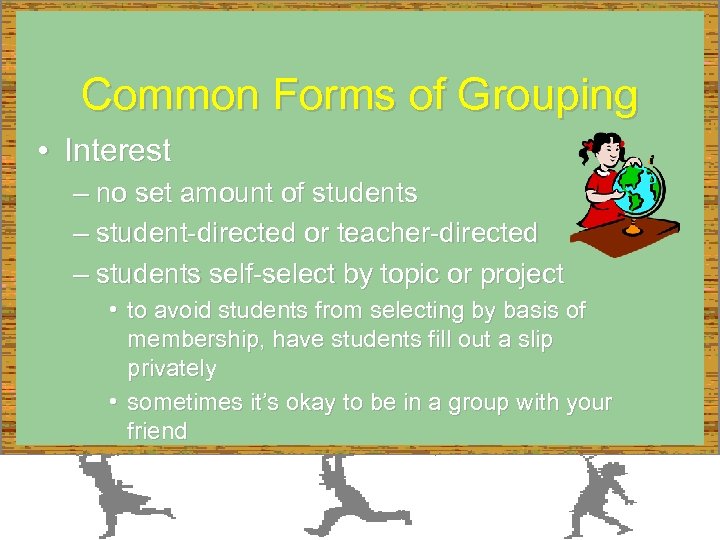 Common Forms of Grouping

• Interest
– no set amount of students
– student-directed or teacher-directed
– students self-select by topic or project
• to avoid students from selecting by basis of membership, have students fill out a slip privately
• sometimes it's okay to be in a group with your friend